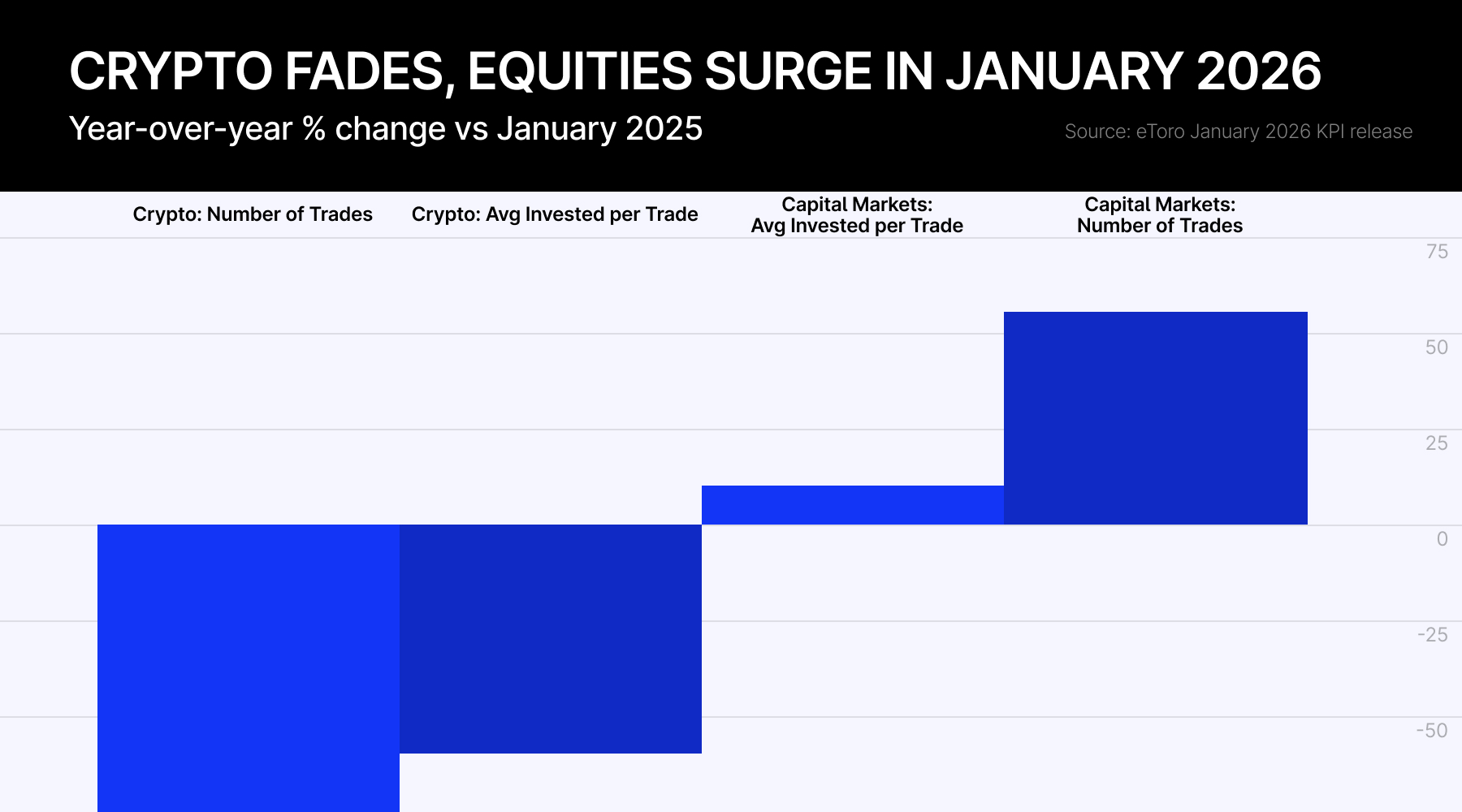 CRYPTO FADES, EQUITIES SURGE IN JANUARY 2026

Year-over-year % change vs January 2025

Source: eToro January 2026 KPI release

Crypto: Number of Trades

Crypto: Avg Invested per Trade

Capital Markets: Avg Invested per Trade

Capital Markets: Number of Trades

75

50

25

0

-25

-50